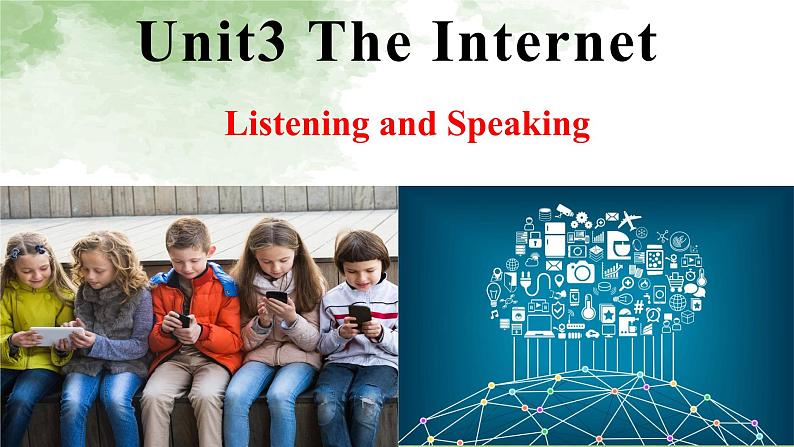 Unit3 The Internet

Listening and Speaking